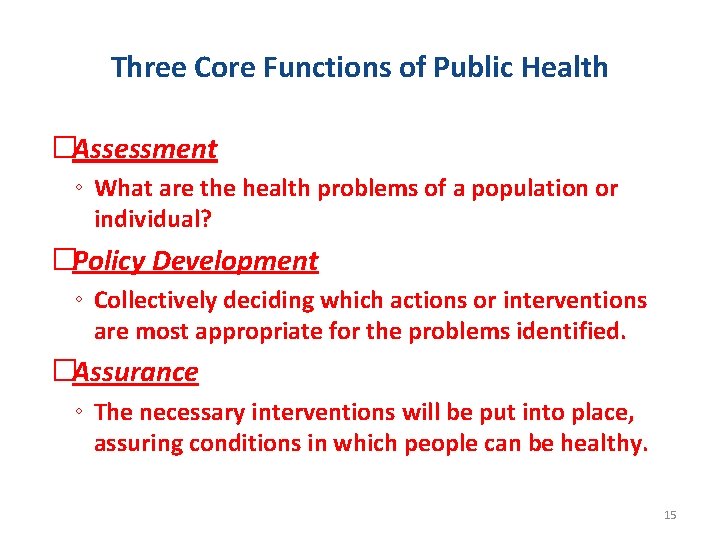 Three Core Functions of Public Health

□Assessment

◦ What are the health problems of a population or individual?

□Policy Development

◦ Collectively deciding which actions or interventions are most appropriate for the problems identified.

□Assurance

◦ The necessary interventions will be put into place, assuring conditions in which people can be healthy.

15